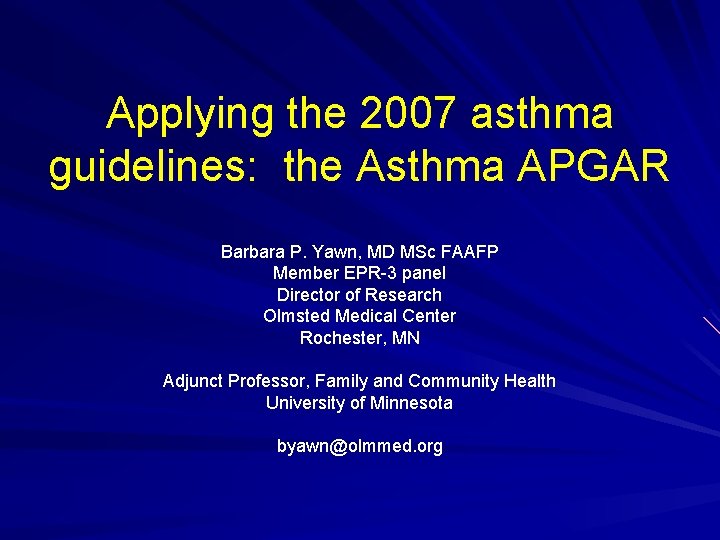 Applying the 2007 asthma guidelines:  the Asthma APGAR

Barbara P. Yawn, MD MSc FAAFP
Member EPR-3 panel
Director of Research
Olmsted Medical Center
Rochester, MN

Adjunct Professor, Family and Community Health
University of Minnesota

byawn@olmmed.org